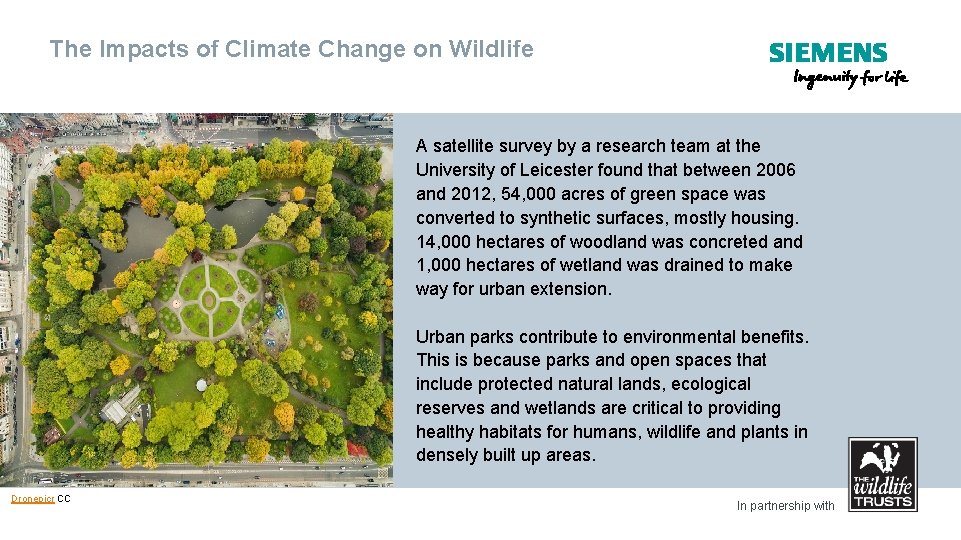 The Impacts of Climate Change on Wildlife

SIEMENS
Ingenuity for life

A satellite survey by a research team at the University of Leicester found that between 2006 and 2012, 54,000 acres of green space was converted to synthetic surfaces, mostly housing. 14,000 hectares of woodland was concreted and 1,000 hectares of wetland was drained to make way for urban extension.

Urban parks contribute to environmental benefits. This is because parks and open spaces that include protected natural lands, ecological reserves and wetlands are critical to providing healthy habitats for humans, wildlife and plants in densely built up areas.

Dronepicr CC

In partnership with

THE wildlife TRUSTS